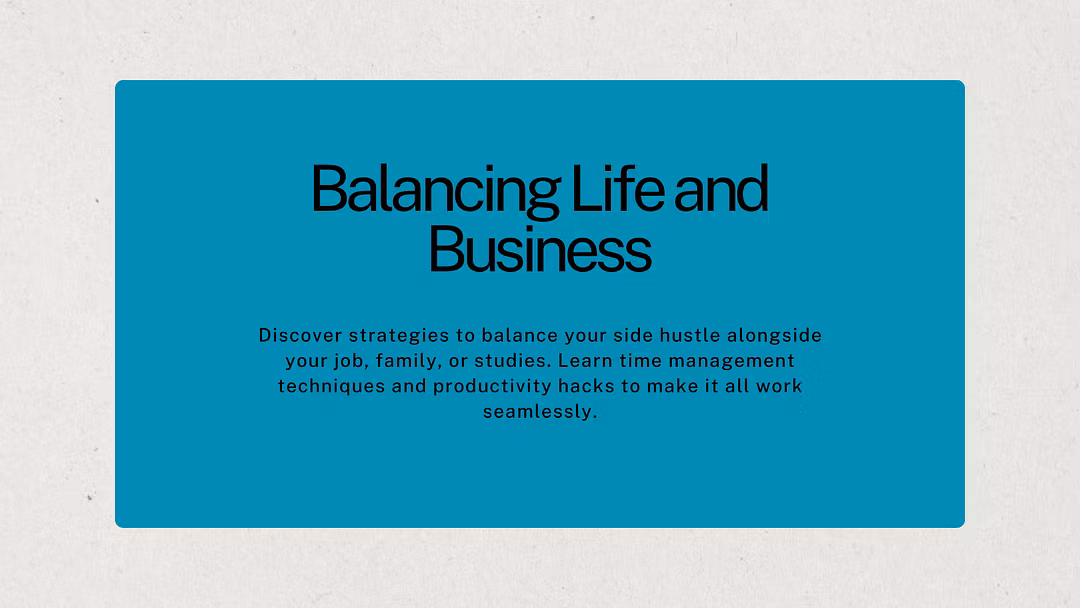 Balancing Life and Business

Discover strategies to balance your side hustle alongside your job, family, or studies. Learn time management techniques and productivity hacks to make it all work seamlessly.